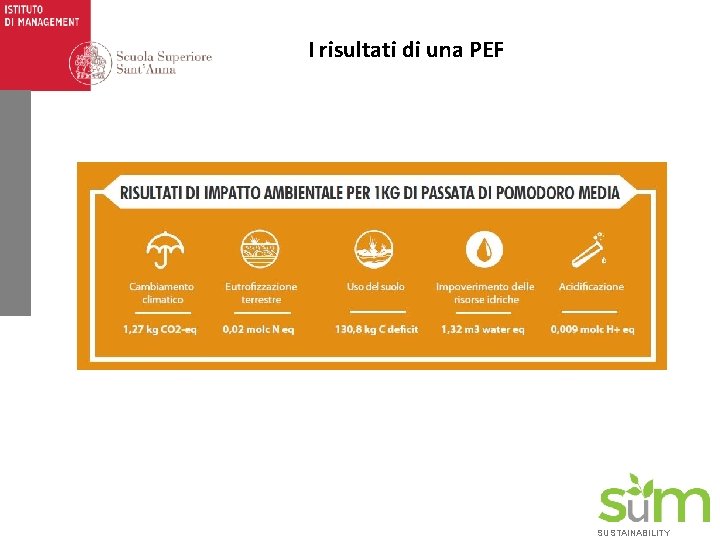 ISTITUTO
DI MANAGEMENT

Scuola Superiore
Sant'Anna

I risultati di una PEF

RISULTATI DI IMPATTO AMBIENTALE PER 1KG DI PASSATA DI POMODORO MEDIA

Cambiamento climatico
1,27 kg CO2-eq

Eutrofizzazione terrestre
0,02 molc N eq

Uso del suolo
130,8 kg C deficit

Impoverimento delle risorse idriche
1,32 m3 water eq

Acidificazione
0,009 molc H+ eq

sum
SUSTAINABILITY